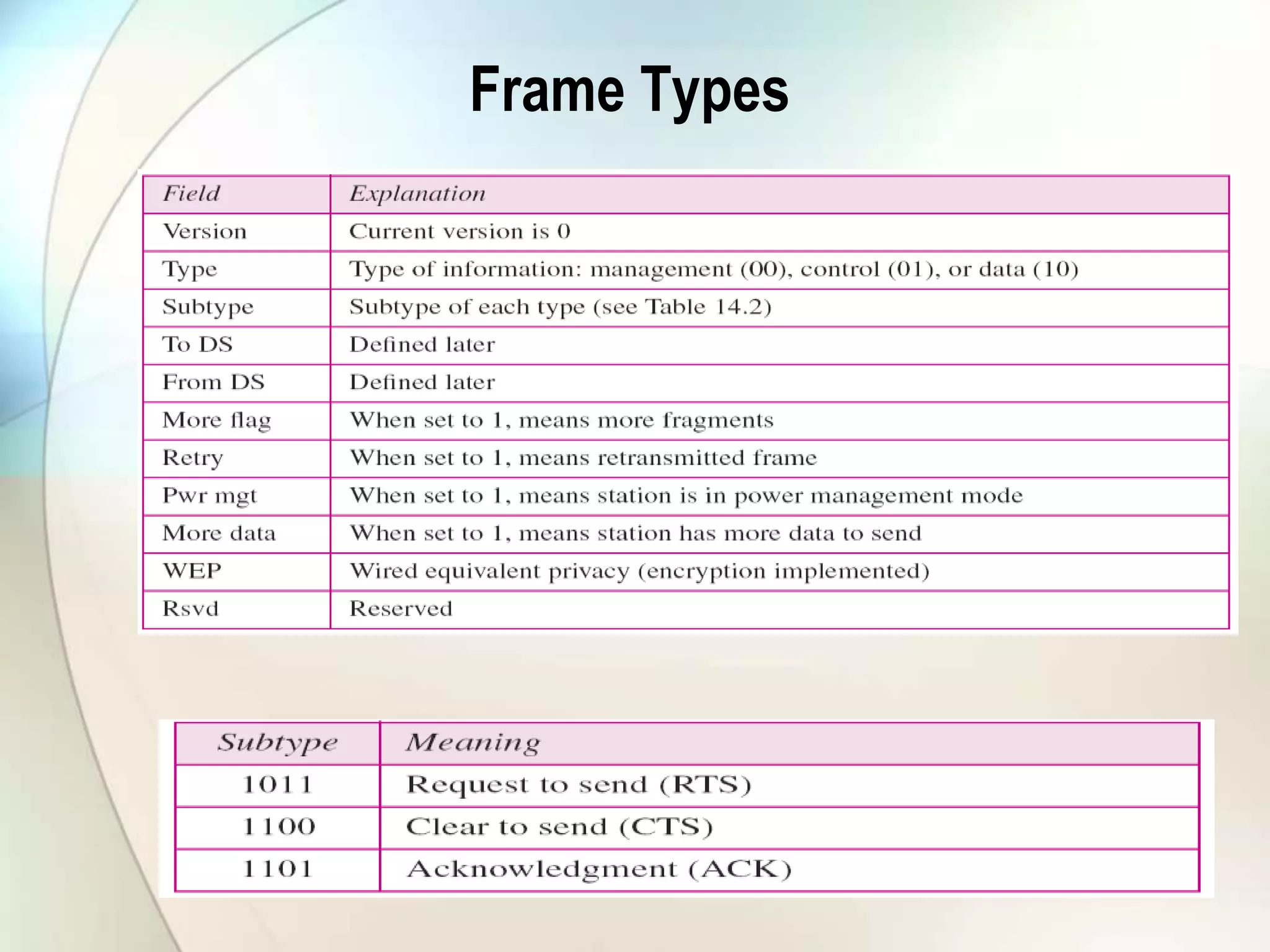 Frame Types

| Field | Explanation |
|---|---|
| Version | Current version is 0 |
| Type | Type of information: management (00), control (01), or data (10) |
| Subtype | Subtype of each type (see Table 14.2) |
| To DS | Defined later |
| From DS | Defined later |
| More flag | When set to 1, means more fragments |
| Retry | When set to 1, means retransmitted frame |
| Pwr mgt | When set to 1, means station is in power management mode |
| More data | When set to 1, means station has more data to send |
| WEP | Wired equivalent privacy (encryption implemented) |
| Rsvd | Reserved |

| Subtype | Meaning |
|---|---|
| 1011 | Request to send (RTS) |
| 1100 | Clear to send (CTS) |
| 1101 | Acknowledgment (ACK) |